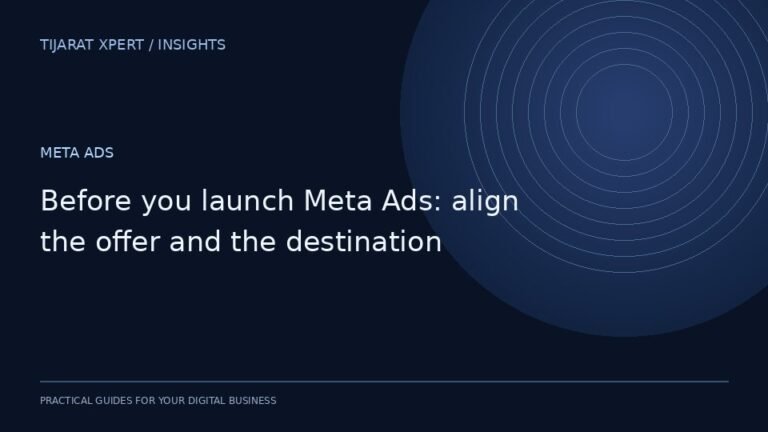 TIJARAT XPERT / INSIGHTS

META ADS

Before you launch Meta Ads: align the offer and the destination

PRACTICAL GUIDES FOR YOUR DIGITAL BUSINESS